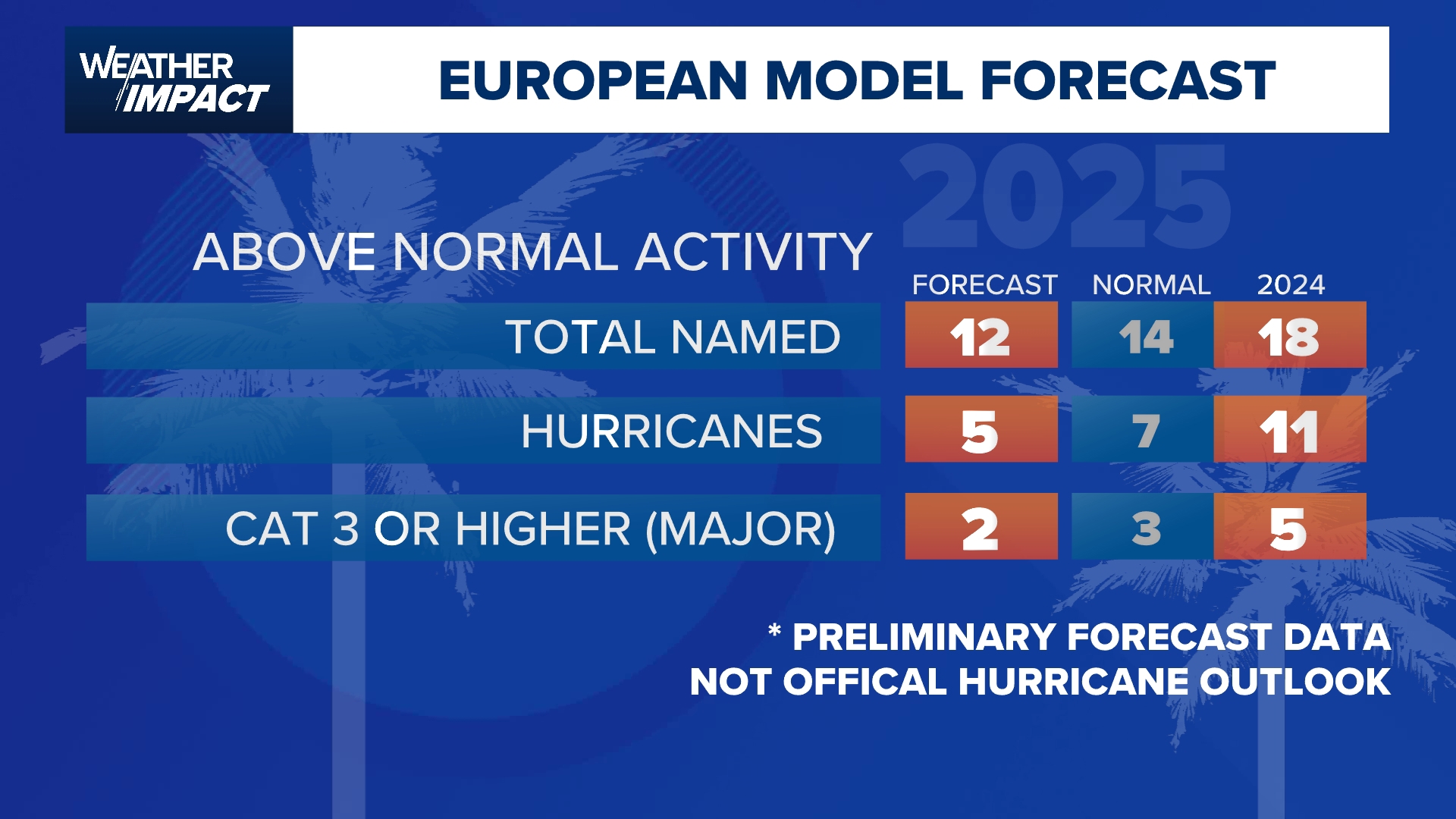 WEATHER IMPACT

EUROPEAN MODEL FORECAST

2025

ABOVE NORMAL ACTIVITY

| | FORECAST | NORMAL | 2024 |
|---|---|---|---|
| TOTAL NAMED | 12 | 14 | 18 |
| HURRICANES | 5 | 7 | 11 |
| CAT 3 OR HIGHER (MAJOR) | 2 | 3 | 5 |

* PRELIMINARY FORECAST DATA
NOT OFFICAL HURRICANE OUTLOOK